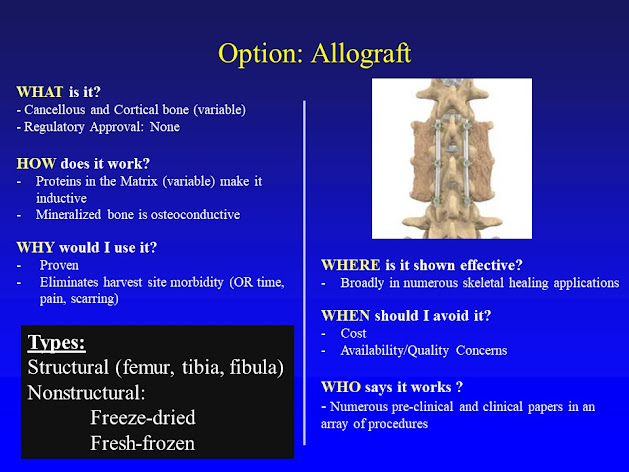 Option: Allograft

WHAT is it?
- Cancellous and Cortical bone (variable)
- Regulatory Approval: None

HOW does it work?
- Proteins in the Matrix (variable) make it inductive
- Mineralized bone is osteoconductive

WHY would I use it?
- Proven
- Eliminates harvest site morbidity (OR time, pain, scarring)

Types:
Structural (femur, tibia, fibula)
Nonstructural:
Freeze-dried
Fresh-frozen

WHERE is it shown effective?
- Broadly in numerous skeletal healing applications

WHEN should I avoid it?
- Cost
- Availability/Quality Concerns

WHO says it works ?
- Numerous pre-clinical and clinical papers in an array of procedures